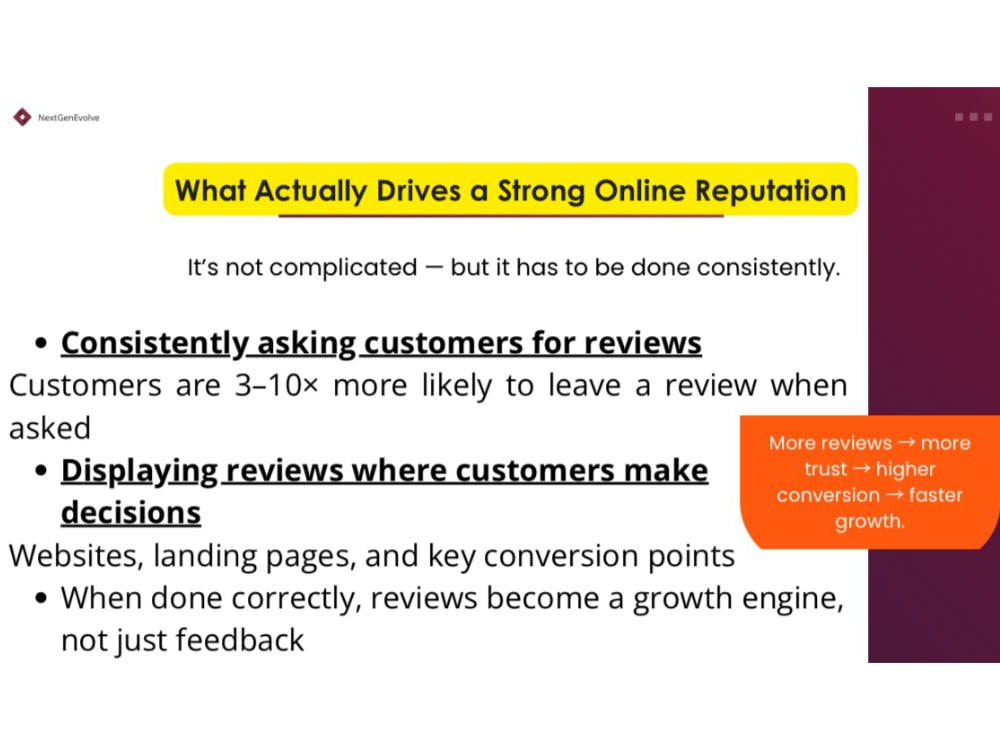 NextGenEvolve

What Actually Drives a Strong Online Reputation

It's not complicated — but it has to be done consistently.

• Consistently asking customers for reviews

Customers are 3–10× more likely to leave a review when asked

• Displaying reviews where customers make decisions

Websites, landing pages, and key conversion points

• When done correctly, reviews become a growth engine, not just feedback

More reviews → more trust → higher conversion → faster growth.